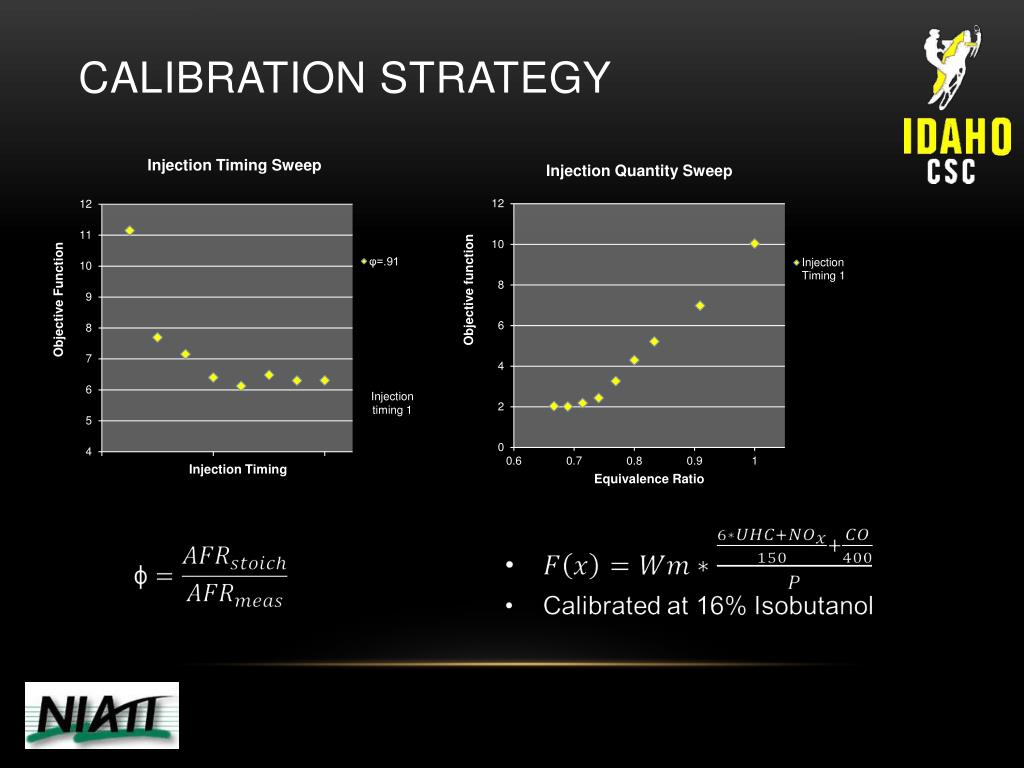 CALIBRATION STRATEGY

IDAHO
CSC

Injection Timing Sweep

12
11
10
9
8
7
6
5
4

Objective Function

Injection Timing

φ=.91

Injection timing 1

Injection Quantity Sweep

12
10
8
6
4
2
0

0.6 0.7 0.8 0.9 1

Objective function

Equivalence Ratio

Injection Timing 1

$\phi = \frac{AFR_{stoich}}{AFR_{meas}}$

• $F(x) = Wm * \frac{\frac{6*UHC+NO_X}{150}+\frac{CO}{400}}{P}$

• Calibrated at 16% Isobutanol

NIATT